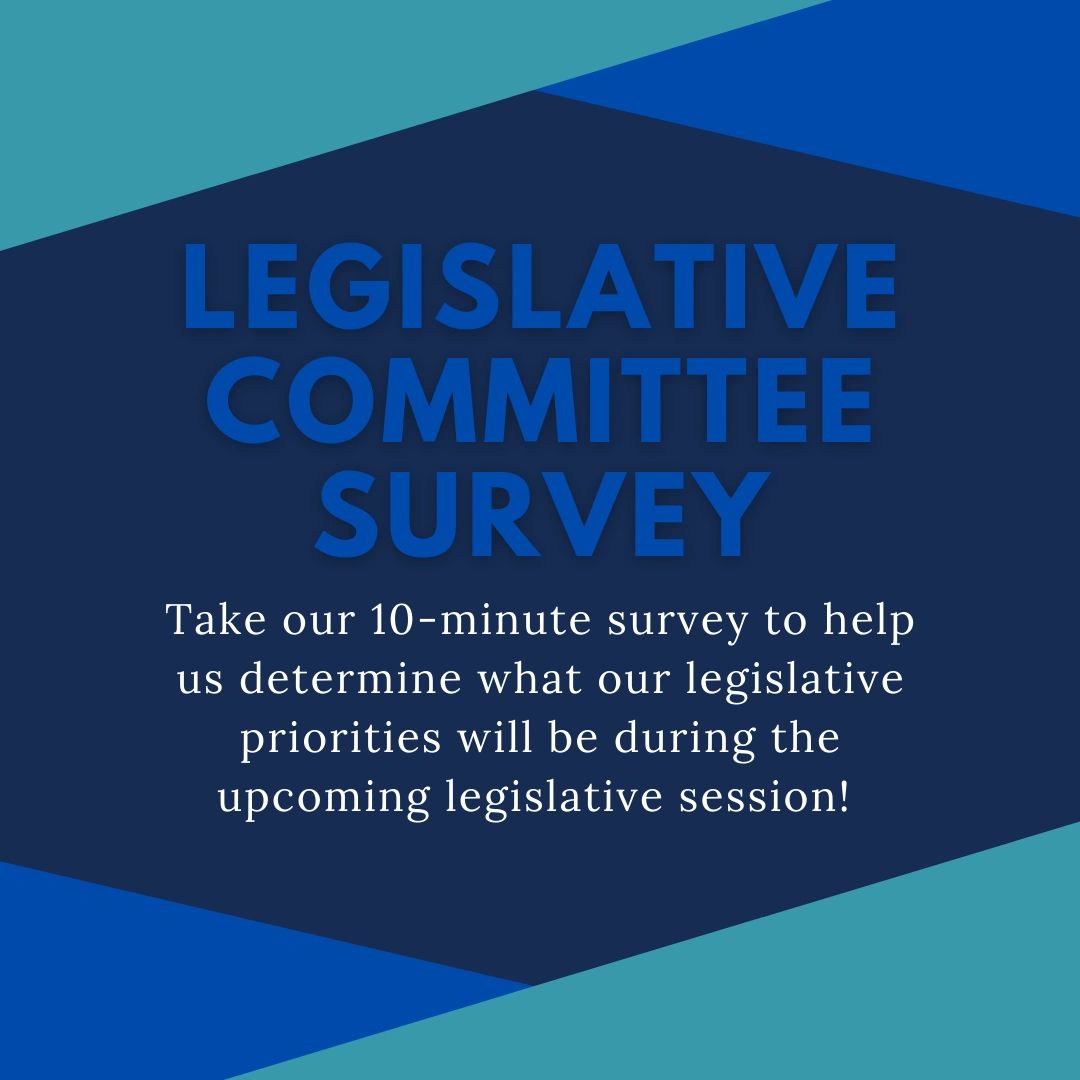 LEGISLATIVE COMMITTEE SURVEY

Take our 10-minute survey to help us determine what our legislative priorities will be during the upcoming legislative session!